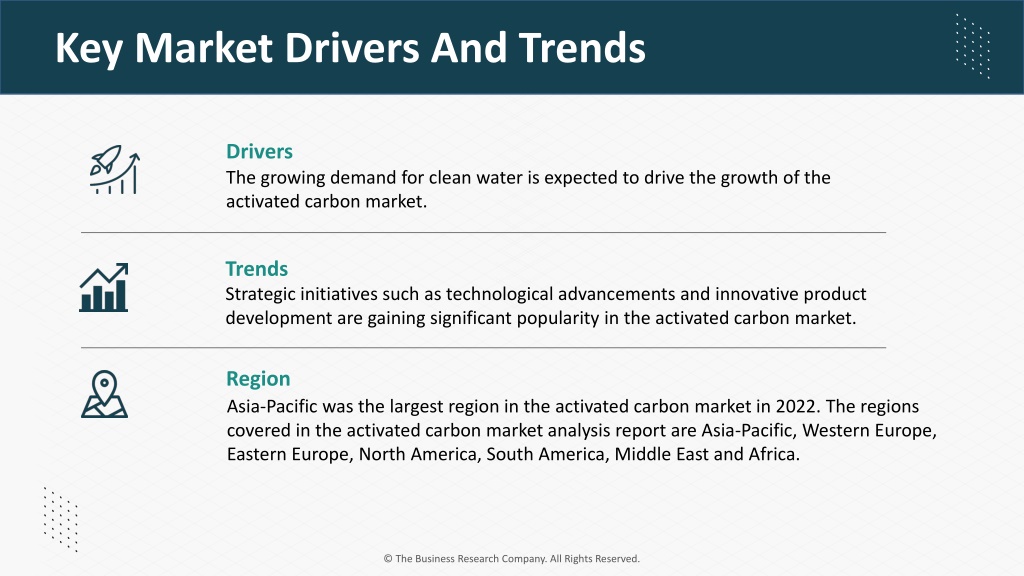 Key Market Drivers And Trends

Drivers
The growing demand for clean water is expected to drive the growth of the activated carbon market.

Trends
Strategic initiatives such as technological advancements and innovative product development are gaining significant popularity in the activated carbon market.

Region
Asia-Pacific was the largest region in the activated carbon market in 2022. The regions covered in the activated carbon market analysis report are Asia-Pacific, Western Europe, Eastern Europe, North America, South America, Middle East and Africa.

© The Business Research Company. All Rights Reserved.